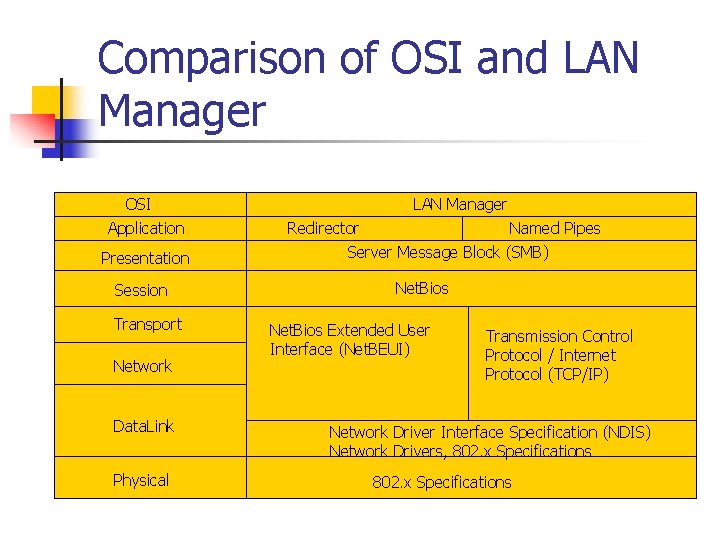 Comparison of OSI and LAN Manager

| OSI | LAN Manager | |
|---|---|---|
| Application | Redirector | Named Pipes |
| Presentation | Server Message Block (SMB) | |
| Session | NetBios | |
| Transport | NetBios Extended User Interface (NetBEUI) | Transmission Control Protocol / Internet Protocol (TCP/IP) |
| Network | | |
| DataLink | Network Driver Interface Specification (NDIS) Network Drivers, 802.x Specifications | |
| Physical | 802.x Specifications | |